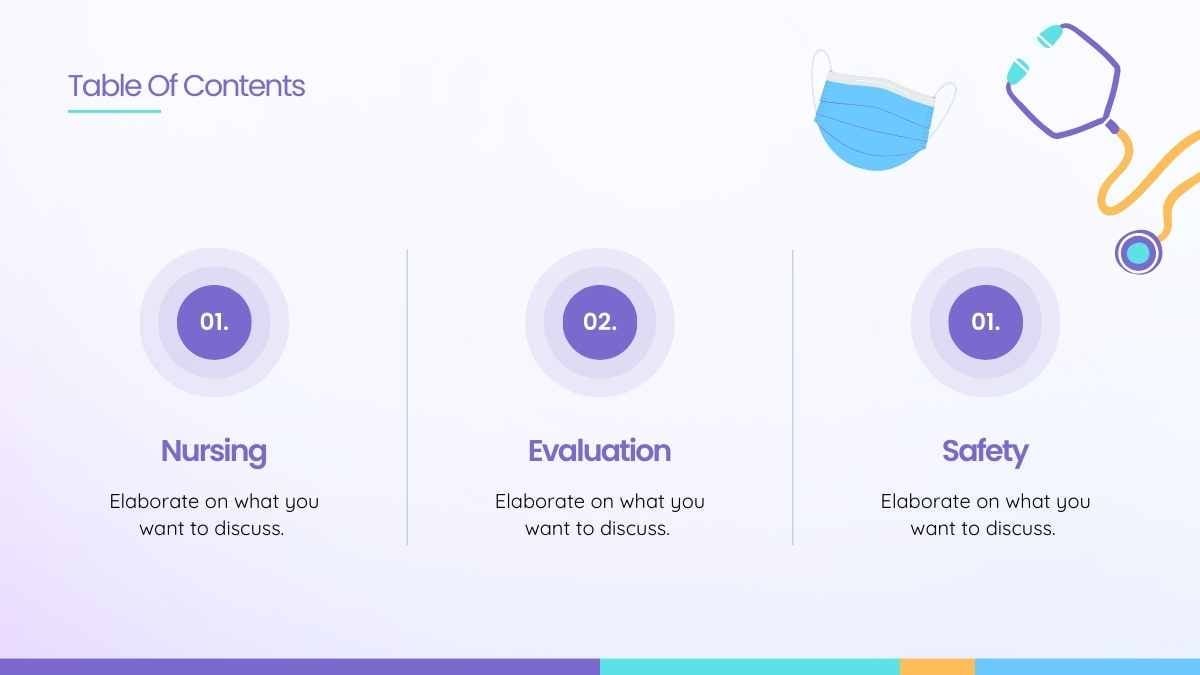 Table Of Contents

01.

Nursing

Elaborate on what you want to discuss.

02.

Evaluation

Elaborate on what you want to discuss.

01.

Safety

Elaborate on what you want to discuss.